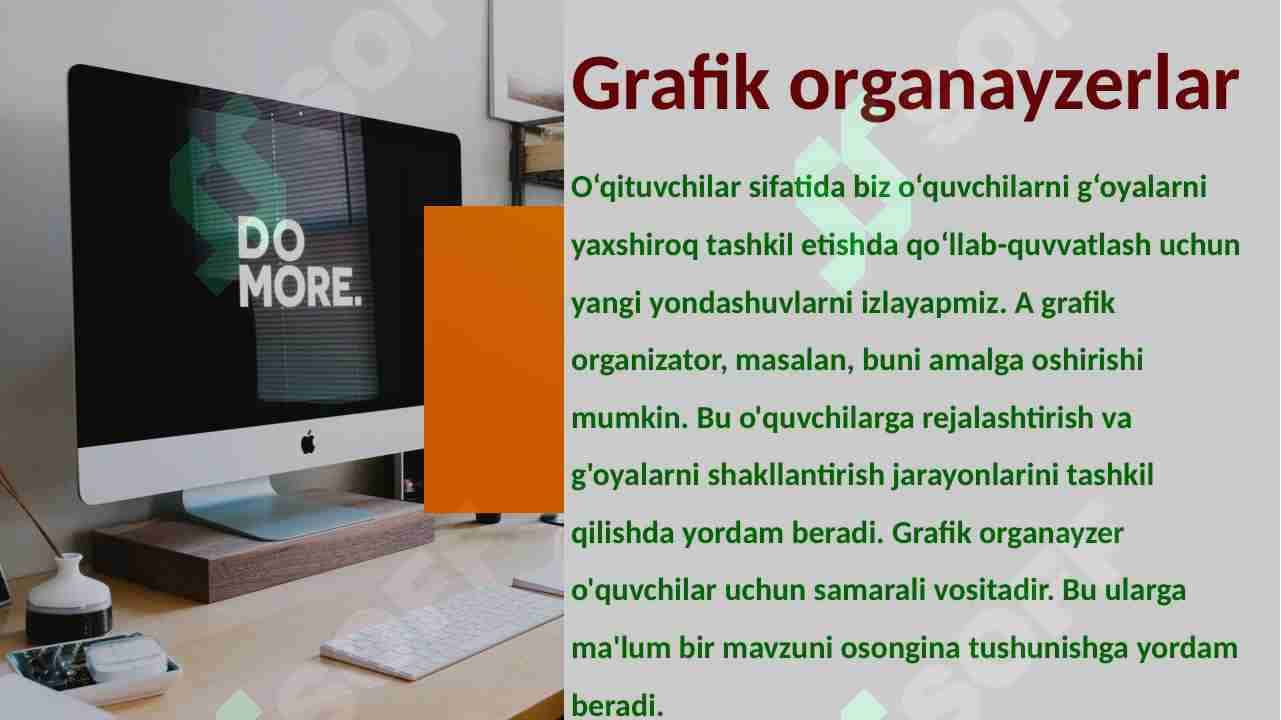 DO MORE.

Grafik organayzerlar

O‘qituvchilar sifatida biz o‘quvchilarni g‘oyalarni yaxshiroq tashkil etishda qo‘llab-quvvatlash uchun yangi yondashuvlarni izlayapmiz. A grafik organizator, masalan, buni amalga oshirishi mumkin. Bu o'quvchilarga rejalashtirish va g'oyalarni shakllantirish jarayonlarini tashkil qilishda yordam beradi. Grafik organayzer o'quvchilar uchun samarali vositadir. Bu ularga ma'lum bir mavzuni osongina tushunishga yordam beradi.